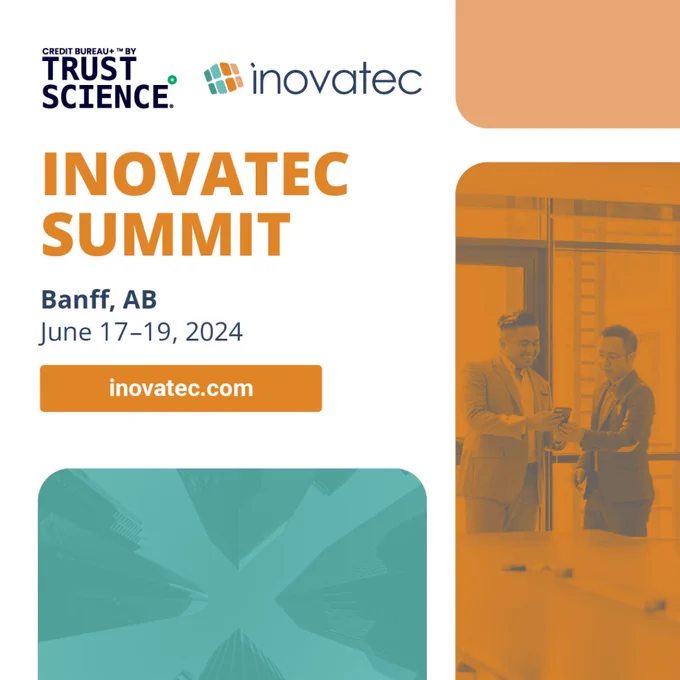 CREDIT BUREAU+ ™ BY
TRUST SCIENCE.

inovatec

INOVATEC SUMMIT

Banff, AB
June 17–19, 2024

inovatec.com